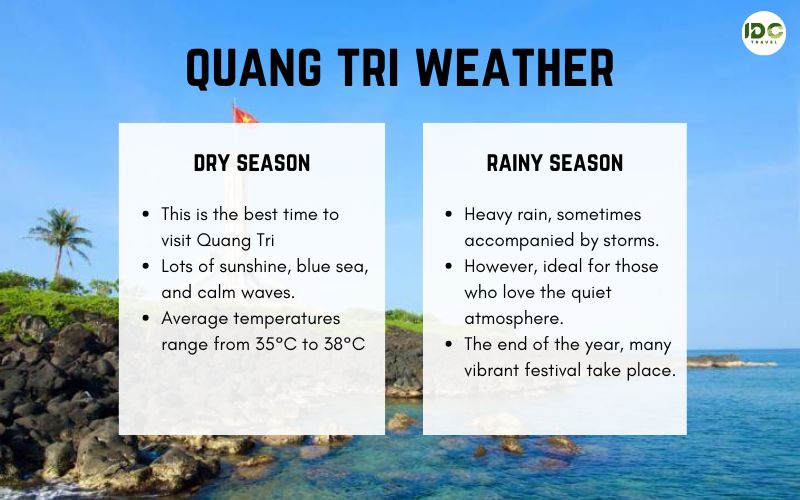 IDC
TRAVEL

QUANG TRI WEATHER

DRY SEASON

- This is the best time to visit Quang Tri
- Lots of sunshine, blue sea, and calm waves.
- Average temperatures range from 35°C to 38°C

RAINY SEASON

- Heavy rain, sometimes accompanied by storms.
- However, ideal for those who love the quiet atmosphere.
- The end of the year, many vibrant festival take place.